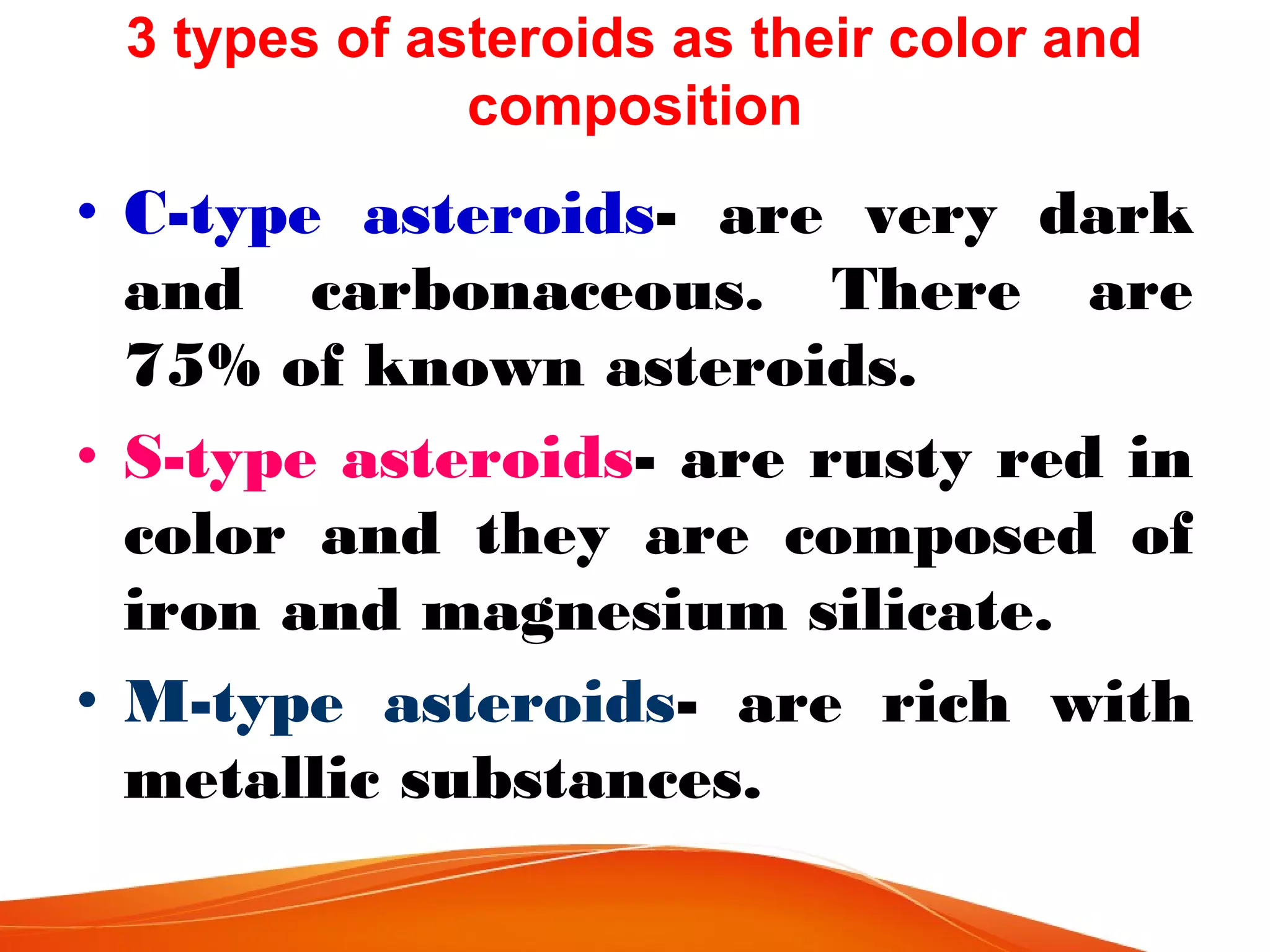 3 types of asteroids as their color and composition

• C-type asteroids- are very dark and carbonaceous. There are 75% of known asteroids.

• S-type asteroids- are rusty red in color and they are composed of iron and magnesium silicate.

• M-type asteroids- are rich with metallic substances.